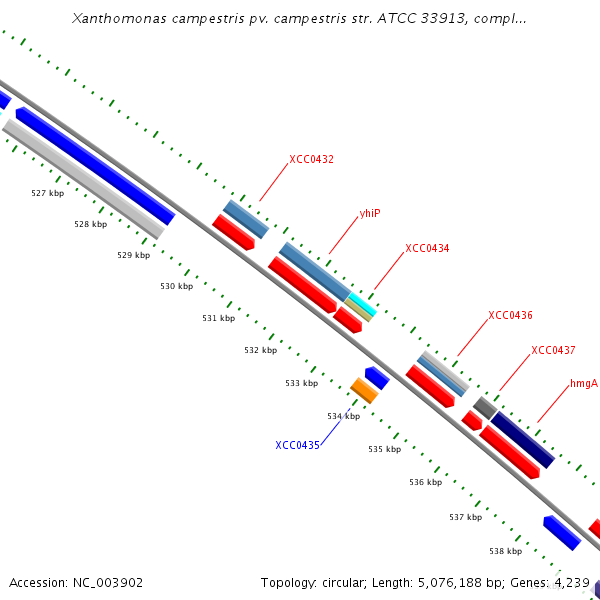 Xanthomonas campestris pv. campestris str. ATCC 33913, compl...

XCC0432
yhiP
XCC0434
XCC0436
XCC0437
hmgA
XCC0435

527 kbp
528 kbp
529 kbp
530 kbp
531 kbp
532 kbp
533 kbp
534 kbp
535 kbp
536 kbp
537 kbp
538 kbp

Accession: NC_003902
Topology: circular; Length: 5,076,188 bp; Genes: 4,239